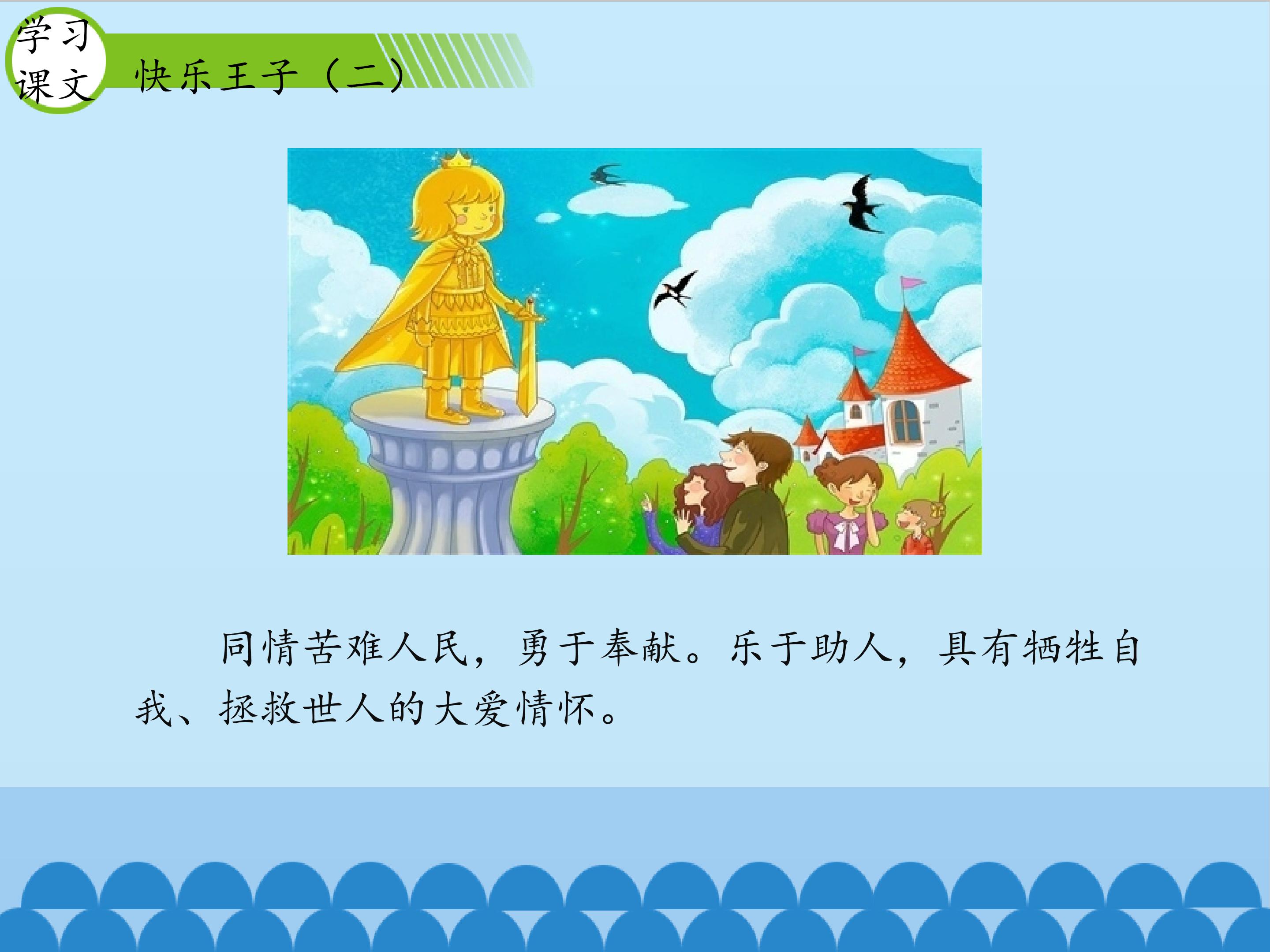 学习课文

快乐王子（二）

同情苦难人民，勇于奉献。乐于助人，具有牺牲自我、拯救世人的大爱情怀。